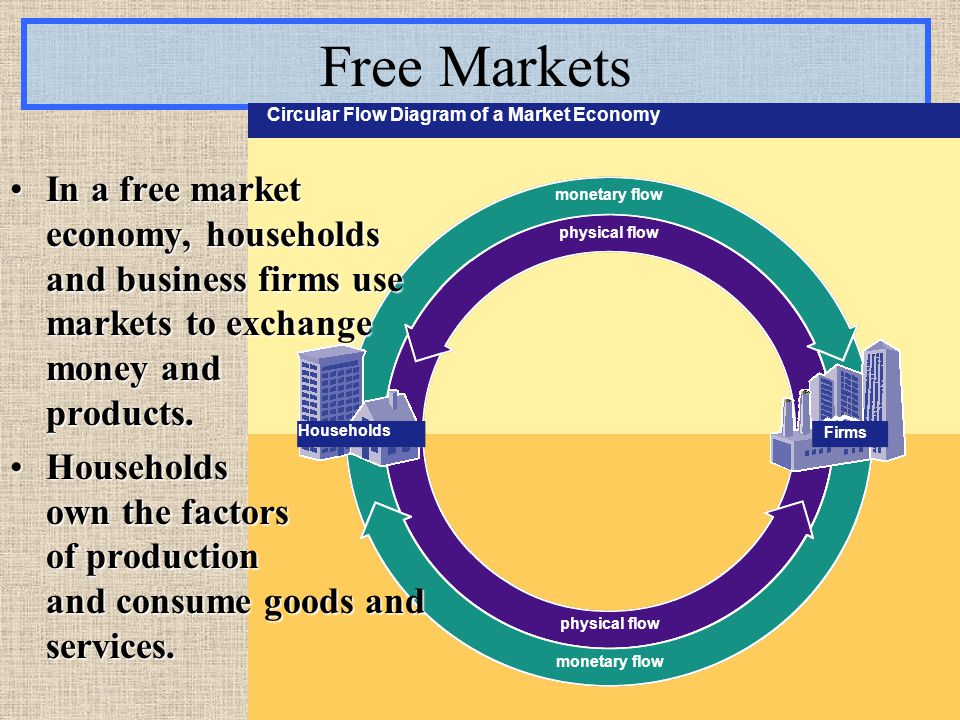 Free Markets

Circular Flow Diagram of a Market Economy

• In a free market economy, households and business firms use markets to exchange money and products.
• Households own the factors of production and consume goods and services.

monetary flow
physical flow
Households
Firms
physical flow
monetary flow